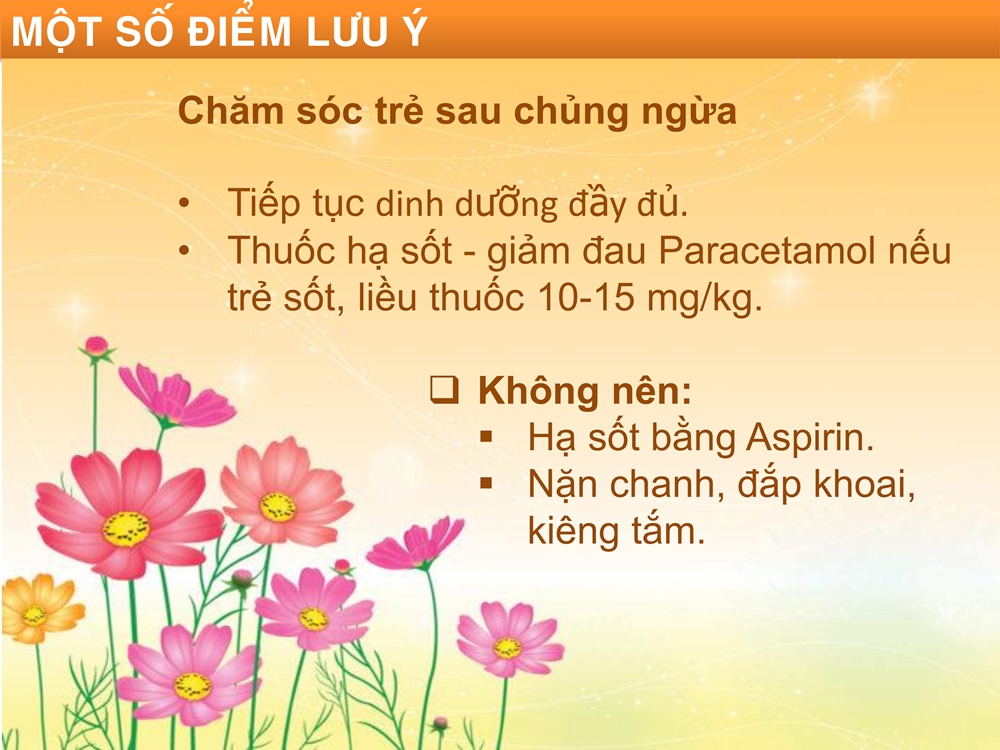 MỘT SỐ ĐIỂM LƯU Ý

Chăm sóc trẻ sau chủng ngừa

• Tiếp tục dinh dưỡng đầy đủ.
• Thuốc hạ sốt - giảm đau Paracetamol nếu trẻ sốt, liều thuốc 10-15 mg/kg.

❑ Không nên:
▪ Hạ sốt bằng Aspirin.
▪ Nặn chanh, đắp khoai, kiêng tắm.